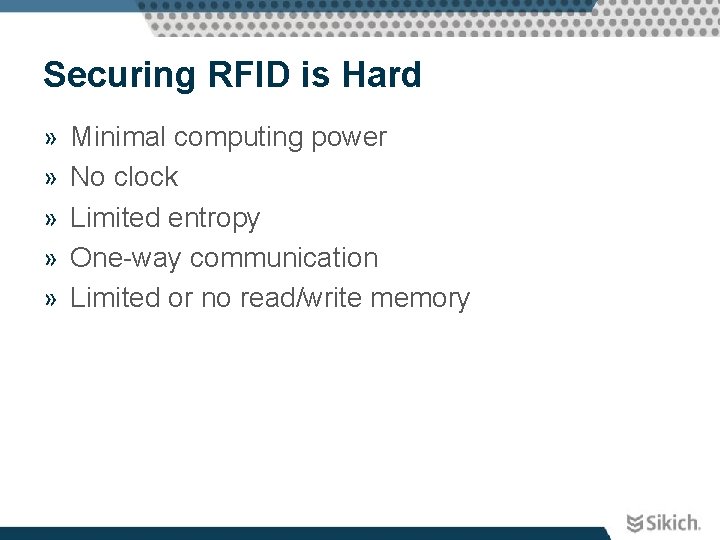 Securing RFID is Hard

» Minimal computing power
» No clock
» Limited entropy
» One-way communication
» Limited or no read/write memory

Sikich.